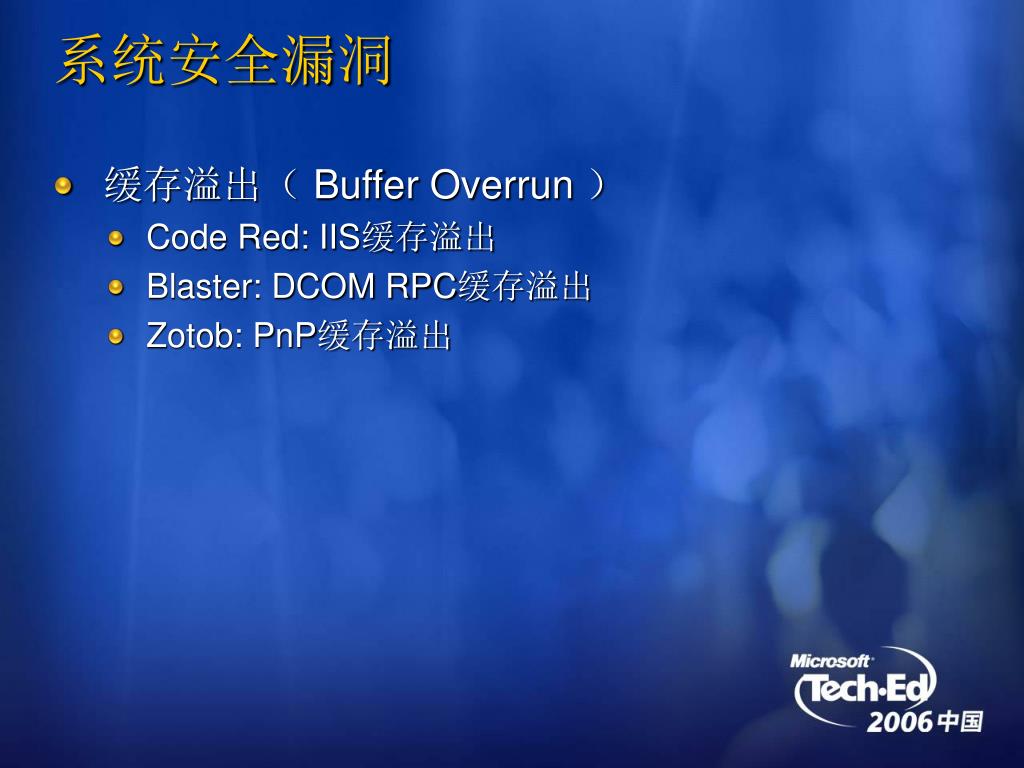 系统安全漏洞

缓存溢出（ Buffer Overrun ）
Code Red: IIS缓存溢出
Blaster: DCOM RPC缓存溢出
Zotob: PnP缓存溢出

Microsoft Tech·Ed 2006 中国